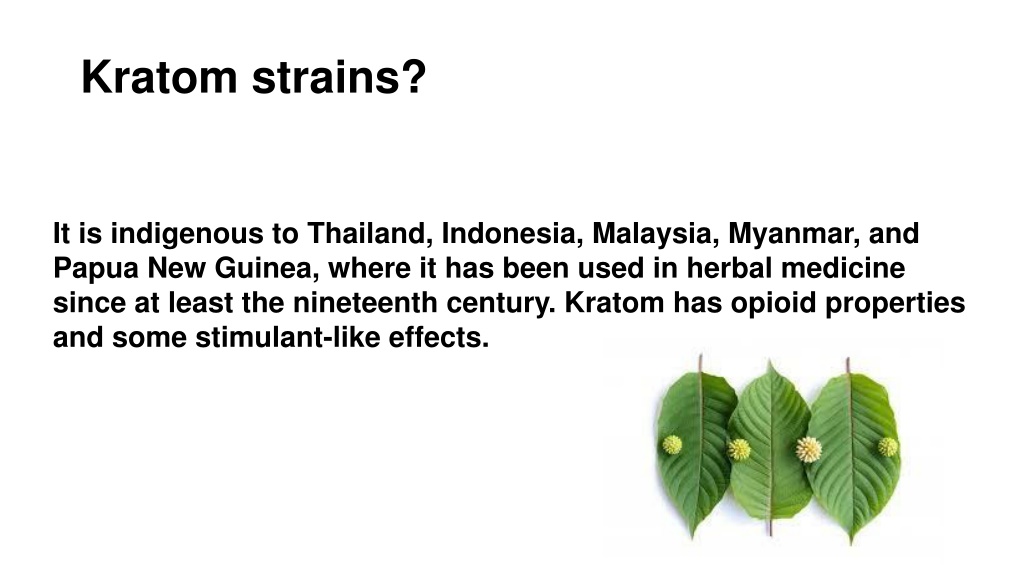 Kratom strains?

It is indigenous to Thailand, Indonesia, Malaysia, Myanmar, and Papua New Guinea, where it has been used in herbal medicine since at least the nineteenth century. Kratom has opioid properties and some stimulant-like effects.